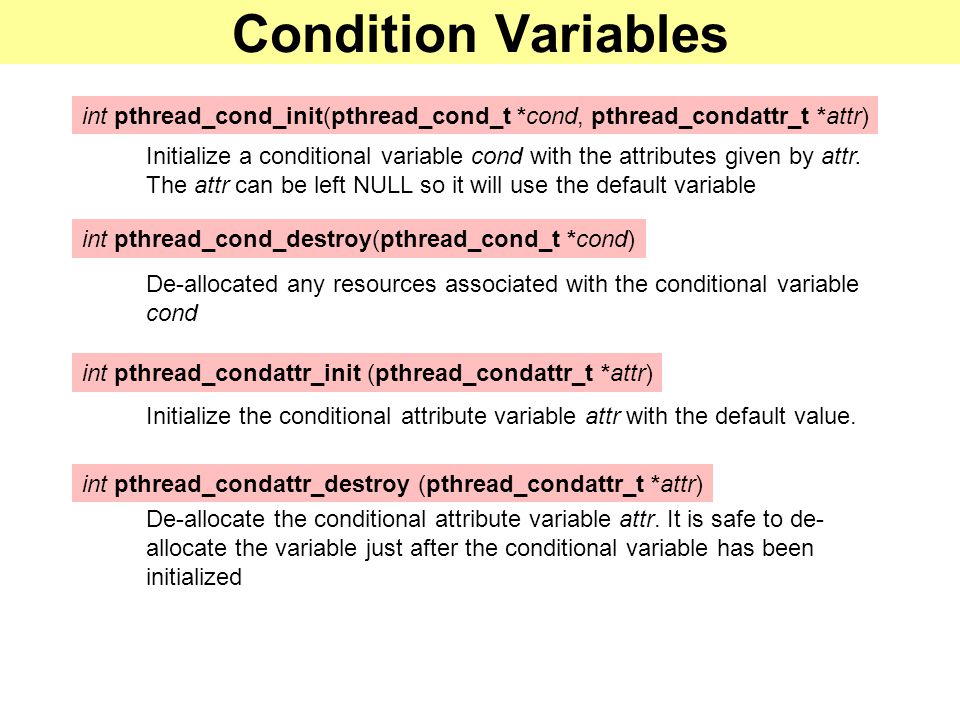 Condition Variables

int pthread_cond_init(pthread_cond_t *cond, pthread_condattr_t *attr)

Initialize a conditional variable cond with the attributes given by attr. The attr can be left NULL so it will use the default variable

int pthread_cond_destroy(pthread_cond_t *cond)

De-allocated any resources associated with the conditional variable cond

int pthread_condattr_init (pthread_condattr_t *attr)

Initialize the conditional attribute variable attr with the default value.

int pthread_condattr_destroy (pthread_condattr_t *attr)

De-allocate the conditional attribute variable attr. It is safe to de-allocate the variable just after the conditional variable has been initialized